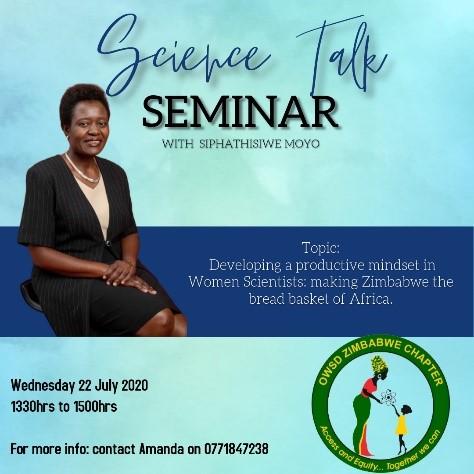 Science Talk
SEMINAR
WITH SIPHATHISIWE MOYO

Topic:
Developing a productive mindset in Women Scientists: making Zimbabwe the bread basket of Africa.

Wednesday 22 July 2020
1330hrs to 1500hrs

For more info: contact Amanda on 0771847238

OWSD ZIMBABWE CHAPTER
Access and Equity... Together we can